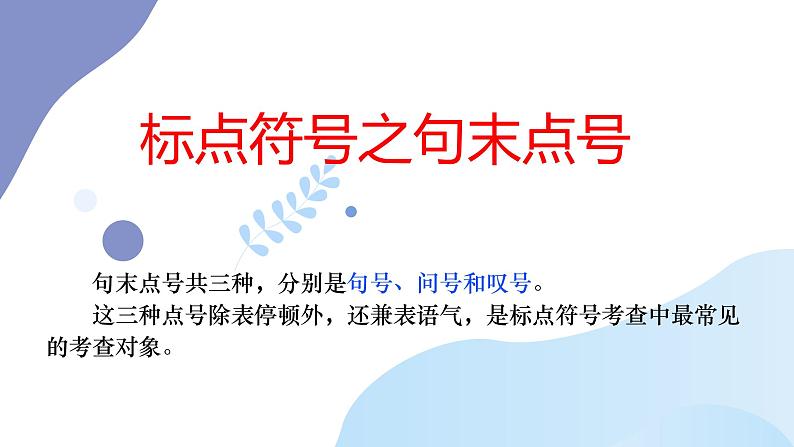 标点符号之句末点号

句末点号共三种，分别是句号、问号和叹号。

这三种点号除表停顿外，还兼表语气，是标点符号考查中最常见的考查对象。